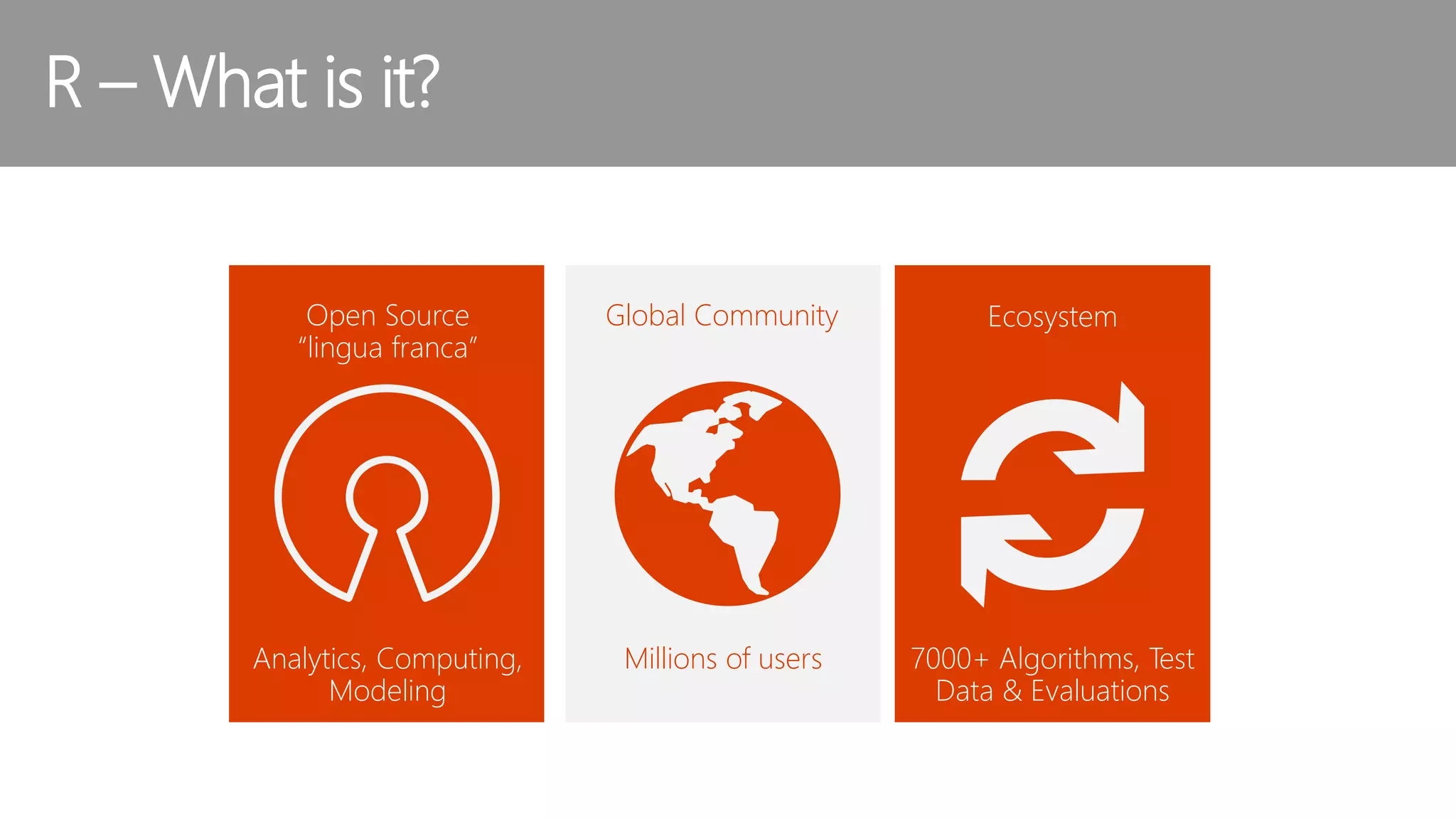 R – What is it?

Open Source
“lingua franca”

Analytics, Computing, Modeling

Global Community

Millions of users

Ecosystem

7000+ Algorithms, Test Data & Evaluations